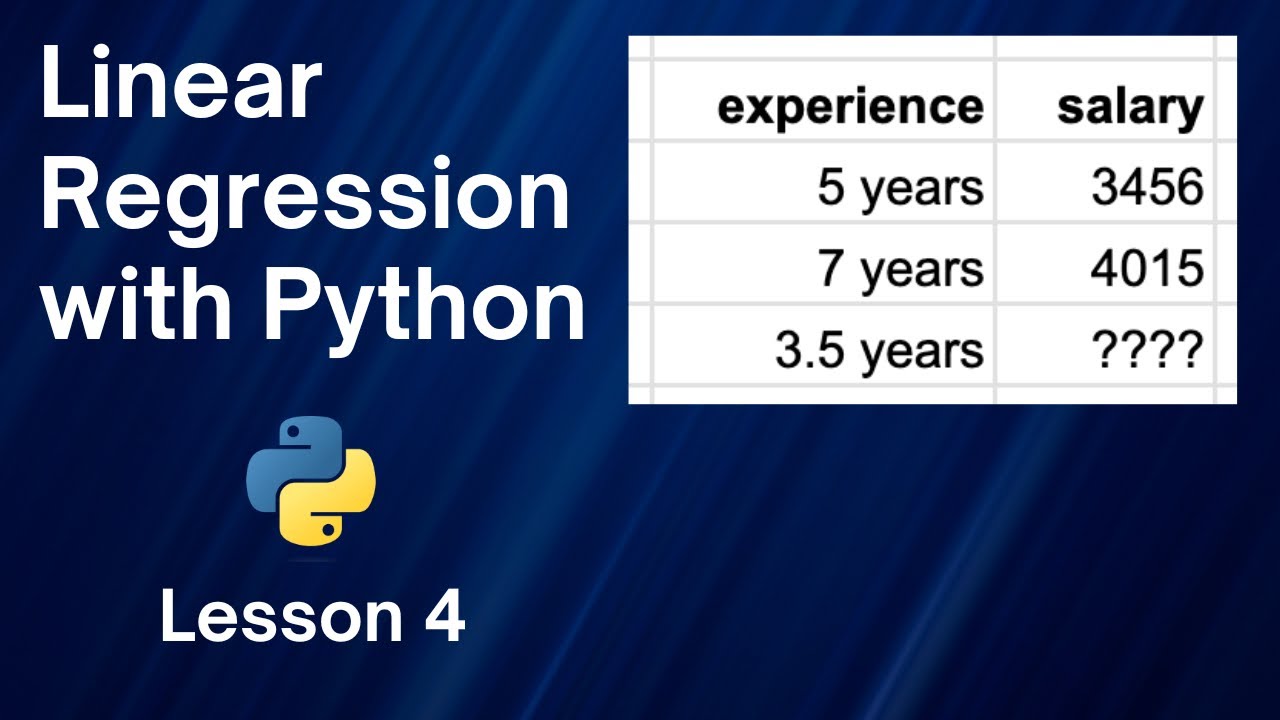 Linear Regression with Python

Lesson 4

| experience | salary |
|---|---|
| 5 years | 3456 |
| 7 years | 4015 |
| 3.5 years | ???? |